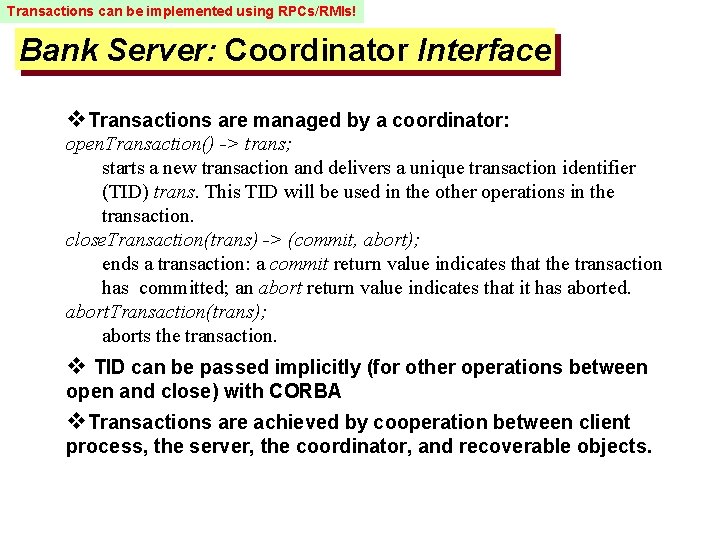 Transactions can be implemented using RPCs/RMIs!

Bank Server: Coordinator Interface

❖Transactions are managed by a coordinator:

openTransaction() -> trans;

starts a new transaction and delivers a unique transaction identifier (TID) trans. This TID will be used in the other operations in the transaction.

closeTransaction(trans) -> (commit, abort);

ends a transaction: a commit return value indicates that the transaction has committed; an abort return value indicates that it has aborted.

abortTransaction(trans);

aborts the transaction.

❖ TID can be passed implicitly (for other operations between open and close) with CORBA

❖Transactions are achieved by cooperation between client process, the server, the coordinator, and recoverable objects.